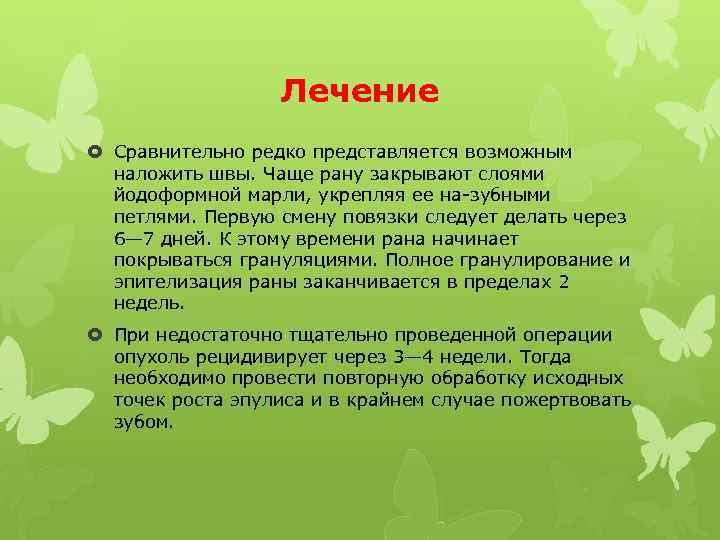 Лечение

Сравнительно редко представляется возможным наложить швы. Чаще рану закрывают слоями йодоформной марли, укрепляя ее на-зубными петлями. Первую смену повязки следует делать через 6—7 дней. К этому времени рана начинает покрываться грануляциями. Полное гранулирование и эпителизация раны заканчивается в пределах 2 недель.

При недостаточно тщательно проведенной операции опухоль рецидивирует через 3—4 недели. Тогда необходимо провести повторную обработку исходных точек роста эпулиса и в крайнем случае пожертвовать зубом.